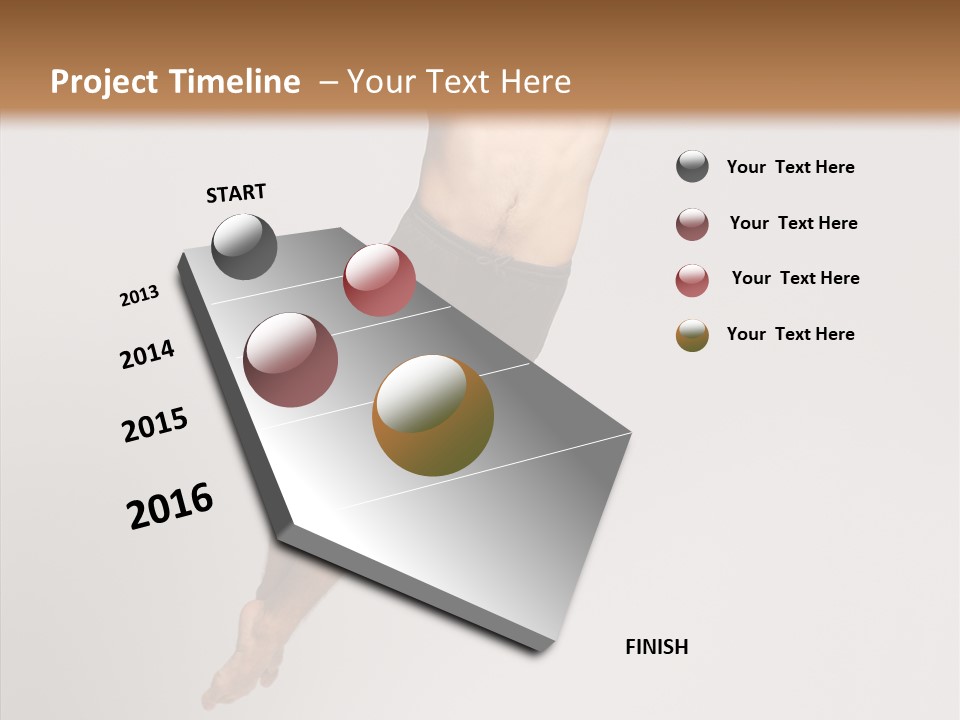 Project Timeline – Your Text Here

START

2013

2014

2015

2016

FINISH

Your Text Here

Your Text Here

Your Text Here

Your Text Here